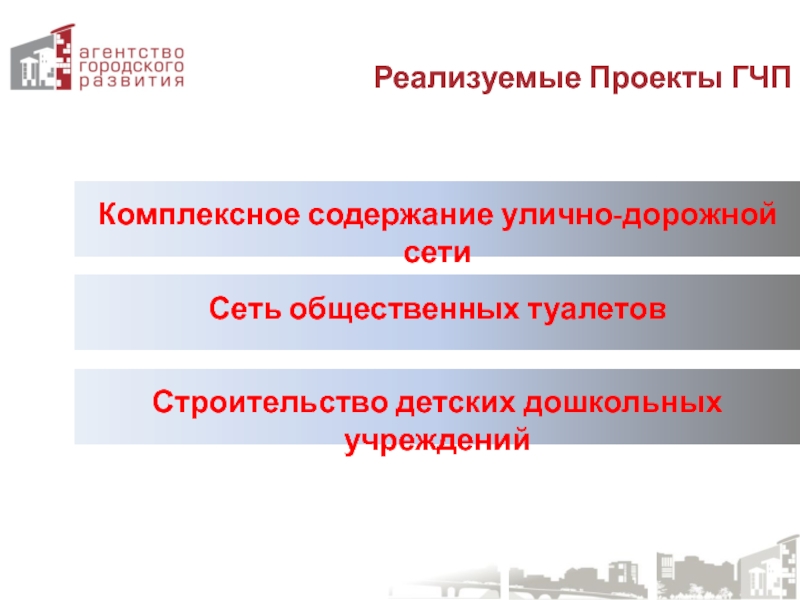 агентство
городского
развития

Реализуемые Проекты ГЧП

Комплексное содержание улично-дорожной сети

Сеть общественных туалетов

Строительство детских дошкольных учреждений